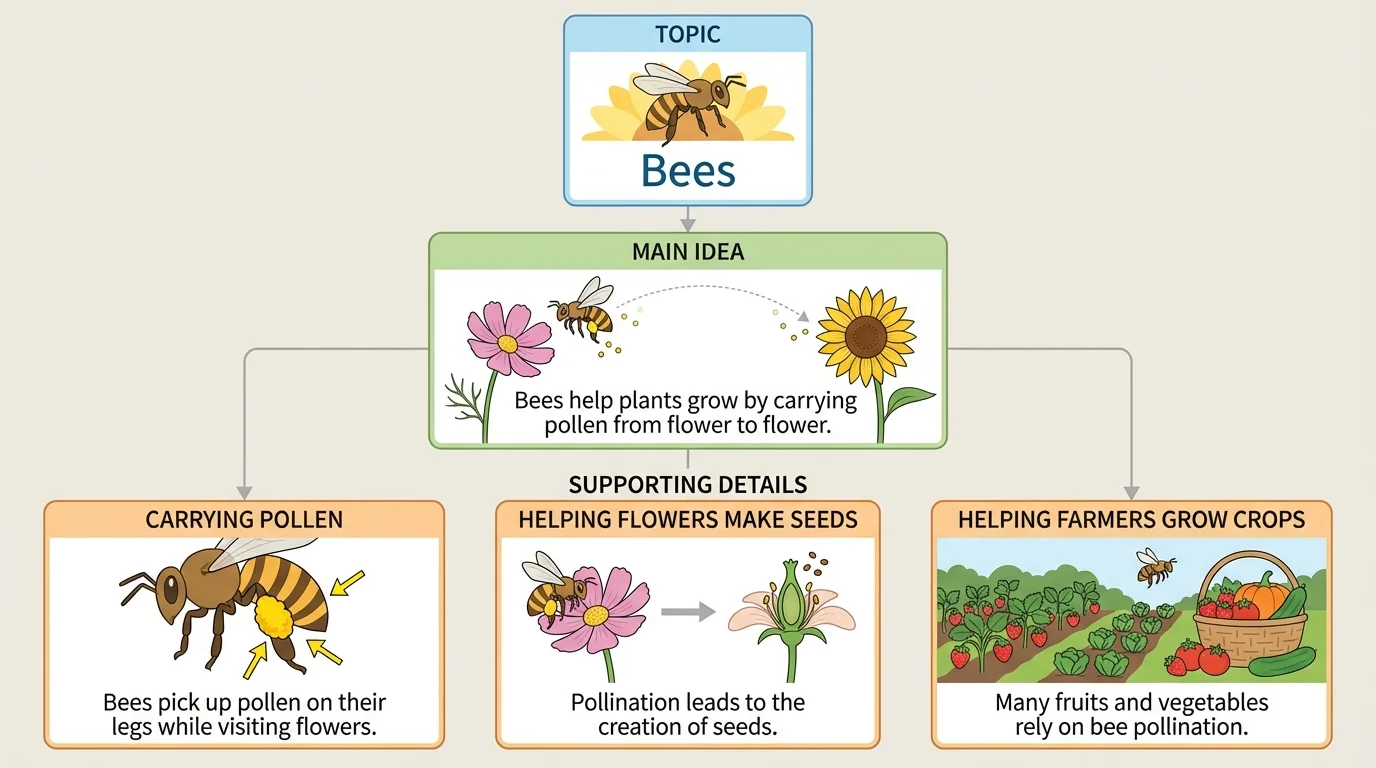 TOPIC

Bees

MAIN IDEA

Bees help plants grow by carrying pollen from flower to flower.

SUPPORTING DETAILS

CARRYING POLLEN

Bees pick up pollen on their legs while visiting flowers.

HELPING FLOWERS MAKE SEEDS

Pollination leads to the creation of seeds.

HELPING FARMERS GROW CROPS

Many fruits and vegetables rely on bee pollination.